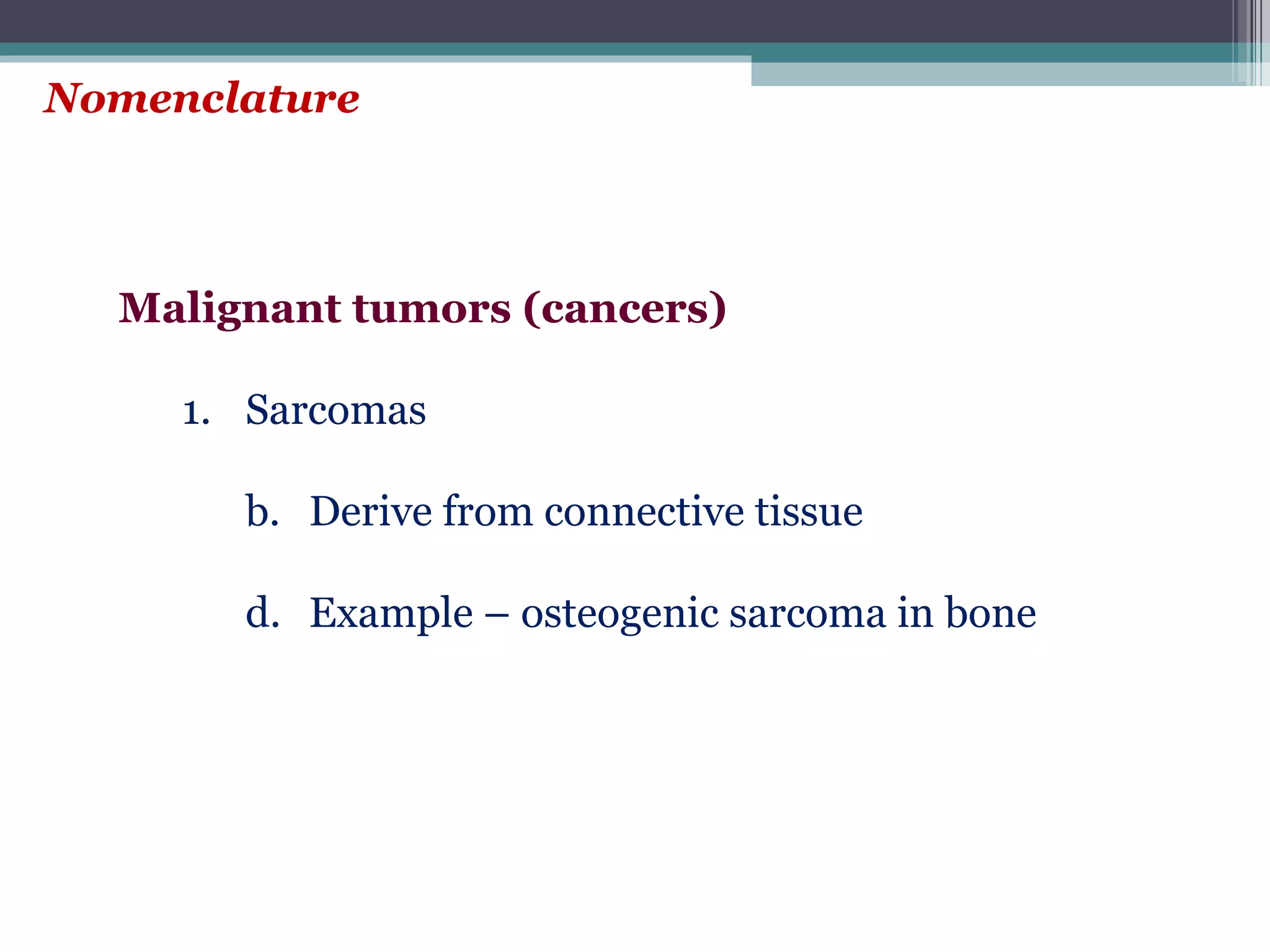 Nomenclature

Malignant tumors (cancers)

1. Sarcomas

b. Derive from connective tissue

d. Example – osteogenic sarcoma in bone